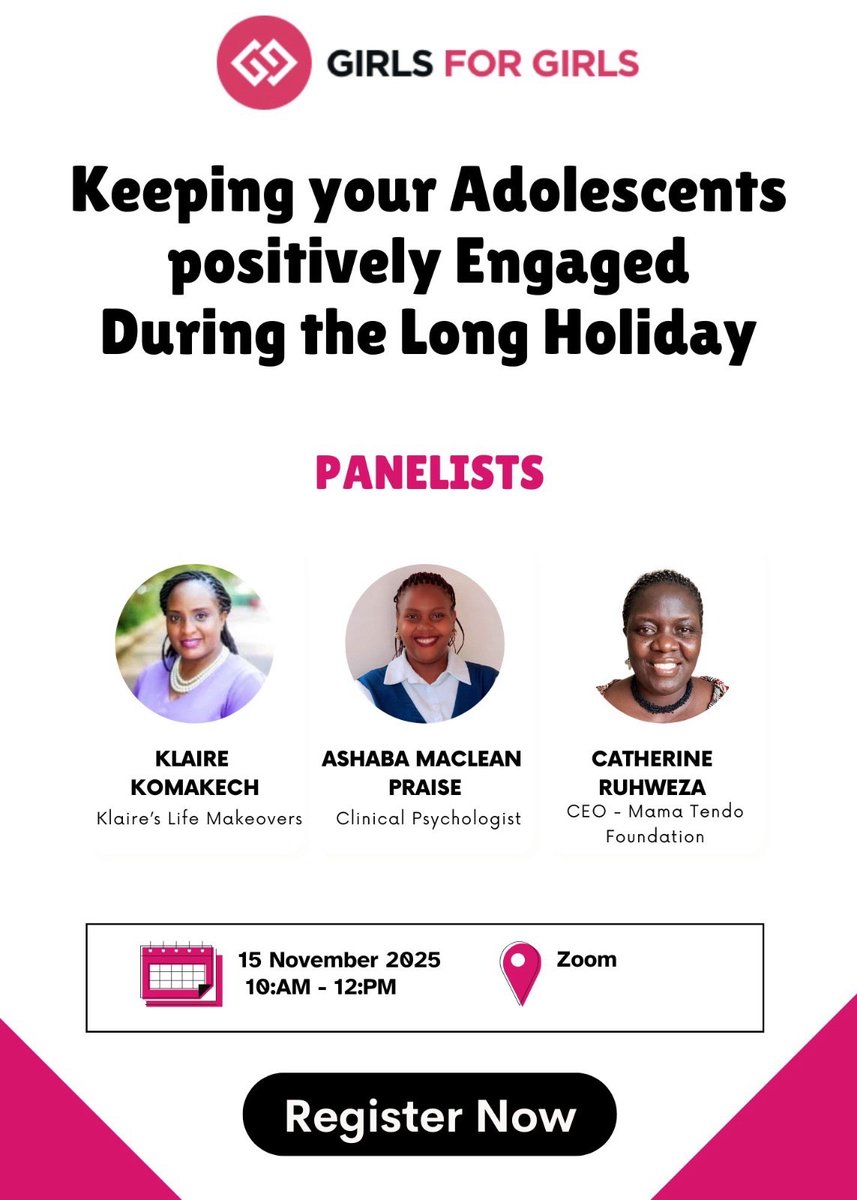 GIRLS FOR GIRLS

Keeping your Adolescents positively Engaged During the Long Holiday

PANELISTS

KLAIRE KOMAKECH
Klaire's Life Makeovers

ASHABA MACLEAN PRAISE
Clinical Psychologist

CATHERINE RUHWEZA
CEO - Mama Tendo Foundation

15 November 2025
10:AM - 12:PM

Zoom

Register Now